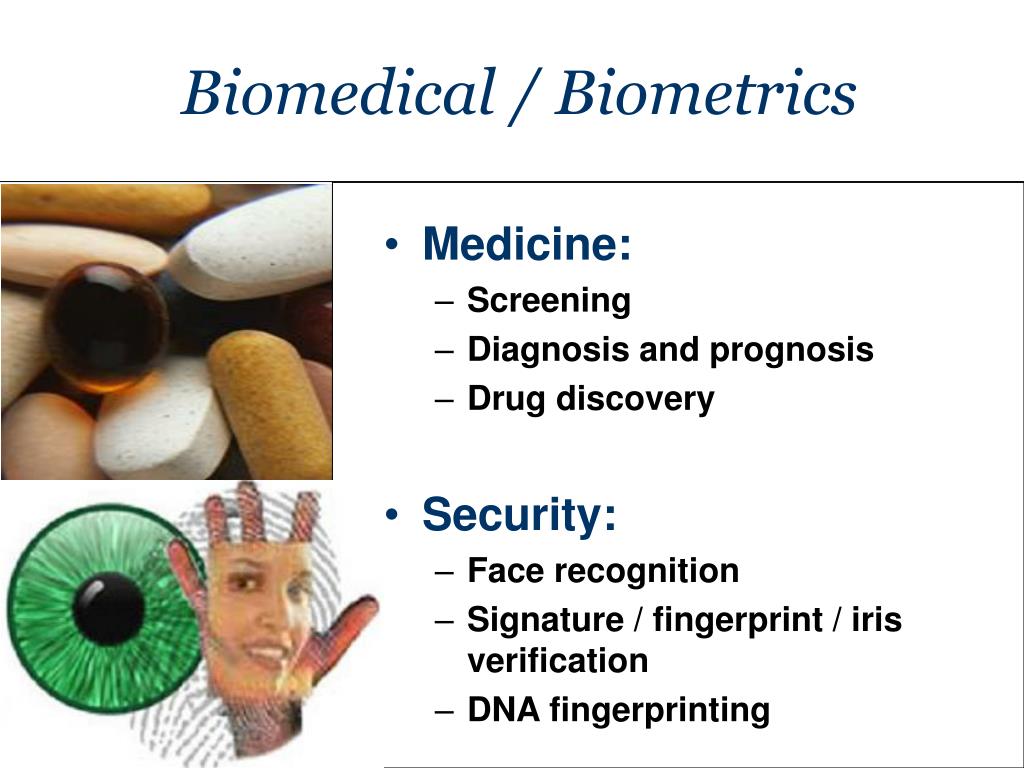 Biomedical / Biometrics

• Medicine:
– Screening
– Diagnosis and prognosis
– Drug discovery

• Security:
– Face recognition
– Signature / fingerprint / iris verification
– DNA fingerprinting